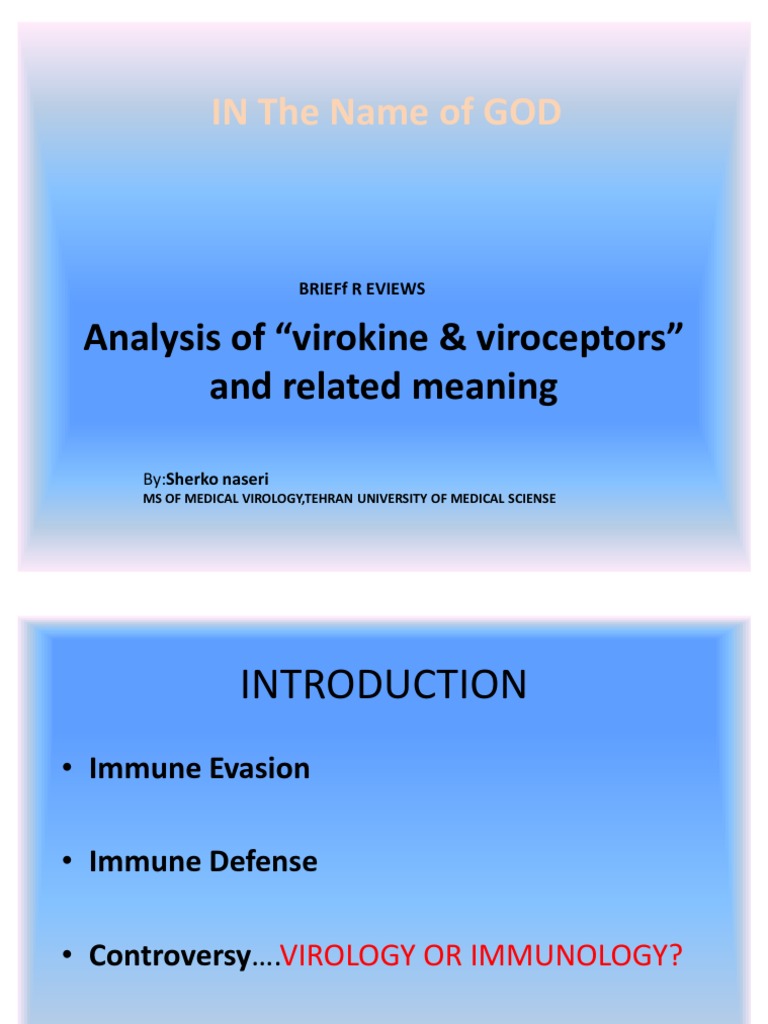 IN The Name of GOD

BRIEFf R EVIEWS

Analysis of “virokine & viroceptors” and related meaning

By:Sherko naseri
MS OF MEDICAL VIROLOGY,TEHRAN UNIVERSITY OF MEDICAL SCIENSE

INTRODUCTION

• Immune Evasion

• Immune Defense

• Controversy….VIROLOGY OR IMMUNOLOGY?